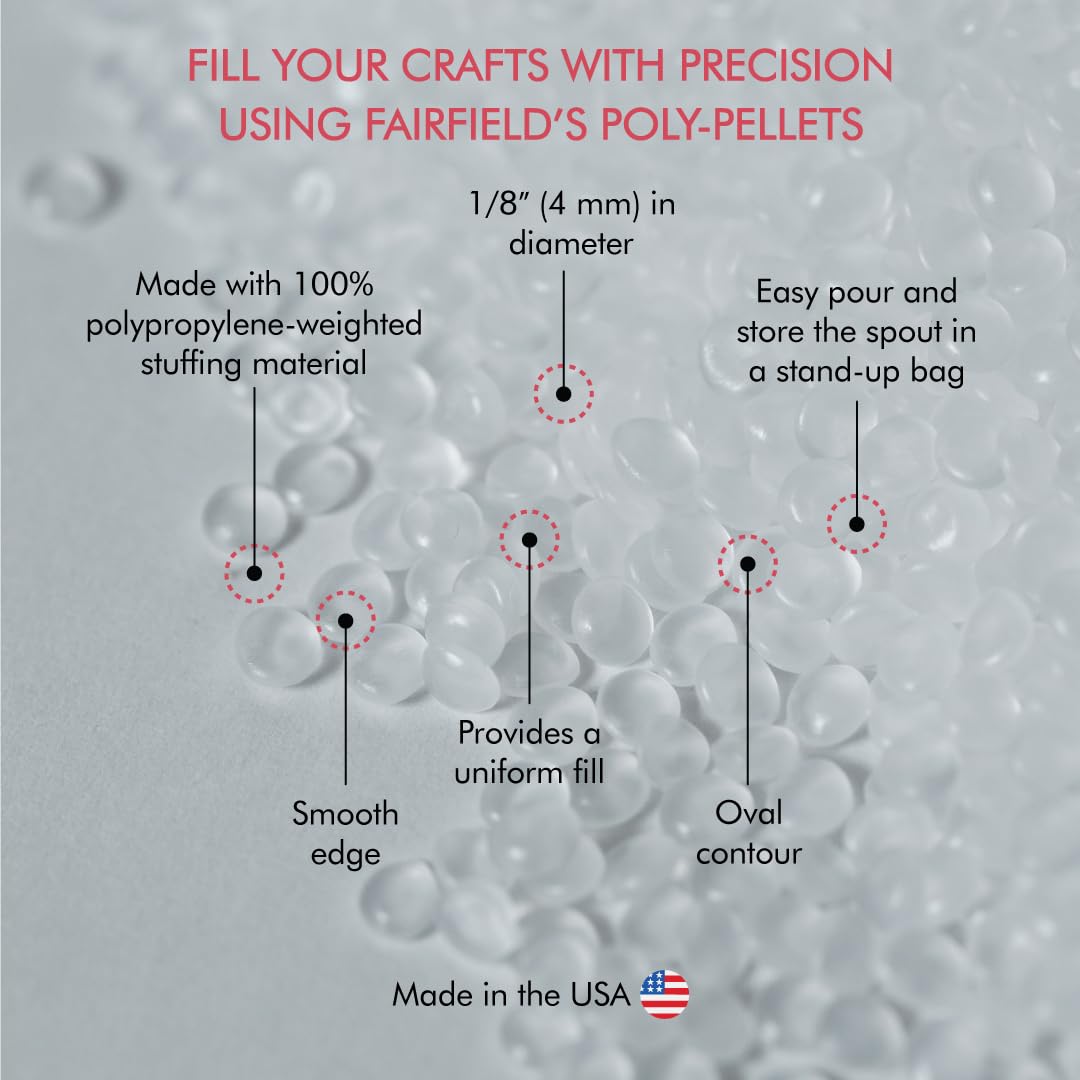 FILL YOUR CRAFTS WITH PRECISION USING FAIRFIELD'S POLY-PELLETS

1/8″ (4 mm) in diameter

Made with 100% polypropylene-weighted stuffing material

Easy pour and store the spout in a stand-up bag

Provides a uniform fill

Smooth edge

Oval contour

Made in the USA